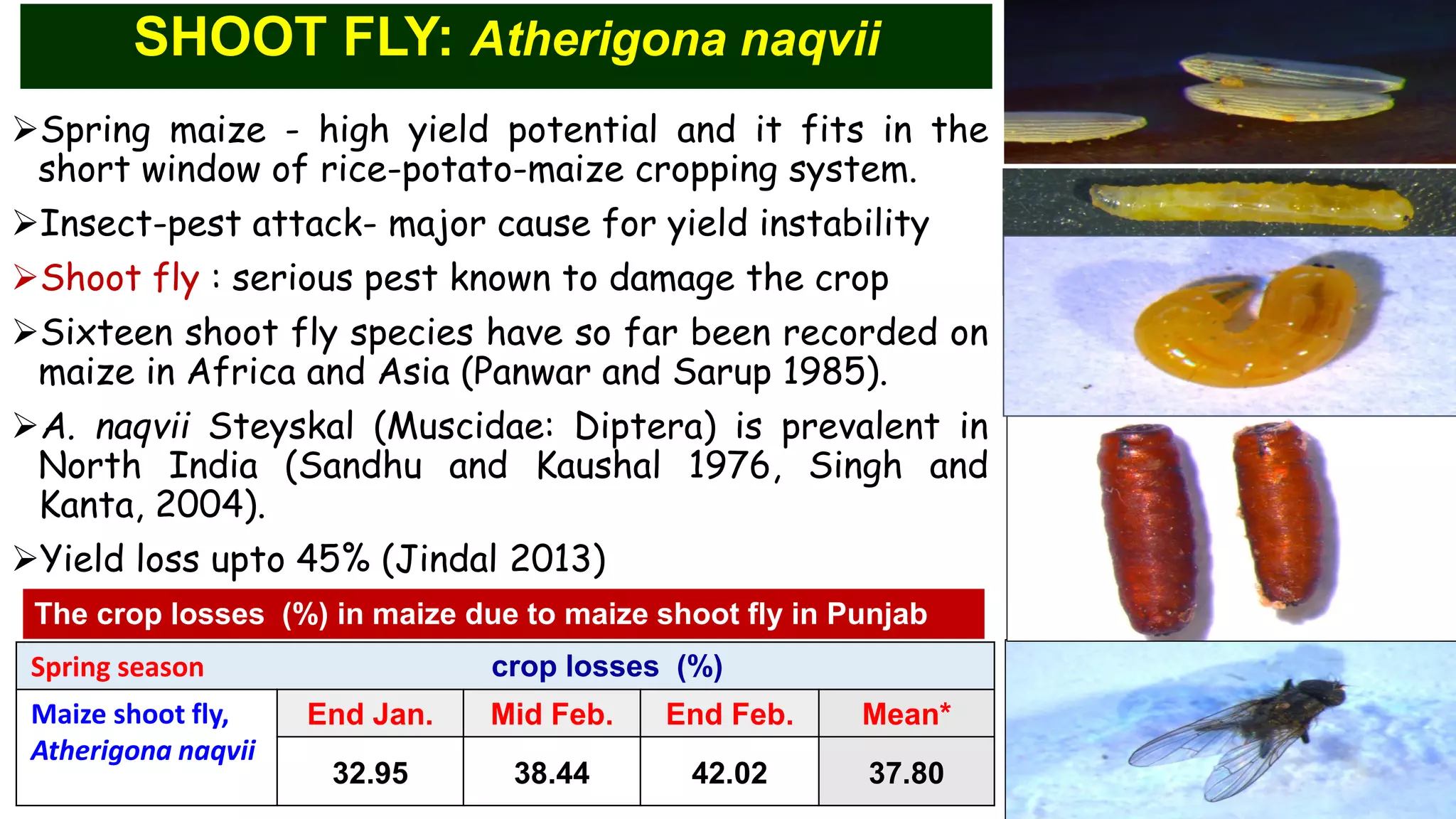 SHOOT FLY: Atherigona naqvii

➢Spring maize - high yield potential and it fits in the short window of rice-potato-maize cropping system.

➢Insect-pest attack- major cause for yield instability

➢Shoot fly : serious pest known to damage the crop

➢Sixteen shoot fly species have so far been recorded on maize in Africa and Asia (Panwar and Sarup 1985).

➢A. naqvii Steyskal (Muscidae: Diptera) is prevalent in North India (Sandhu and Kaushal 1976, Singh and Kanta, 2004).

➢Yield loss upto 45% (Jindal 2013)

The crop losses (%) in maize due to maize shoot fly in Punjab

| Spring season | crop losses (%) | | | |
|---|---|---|---|---|
| Maize shoot fly, Atherigona naqvii | End Jan. | Mid Feb. | End Feb. | Mean* |
| | 32.95 | 38.44 | 42.02 | 37.80 |